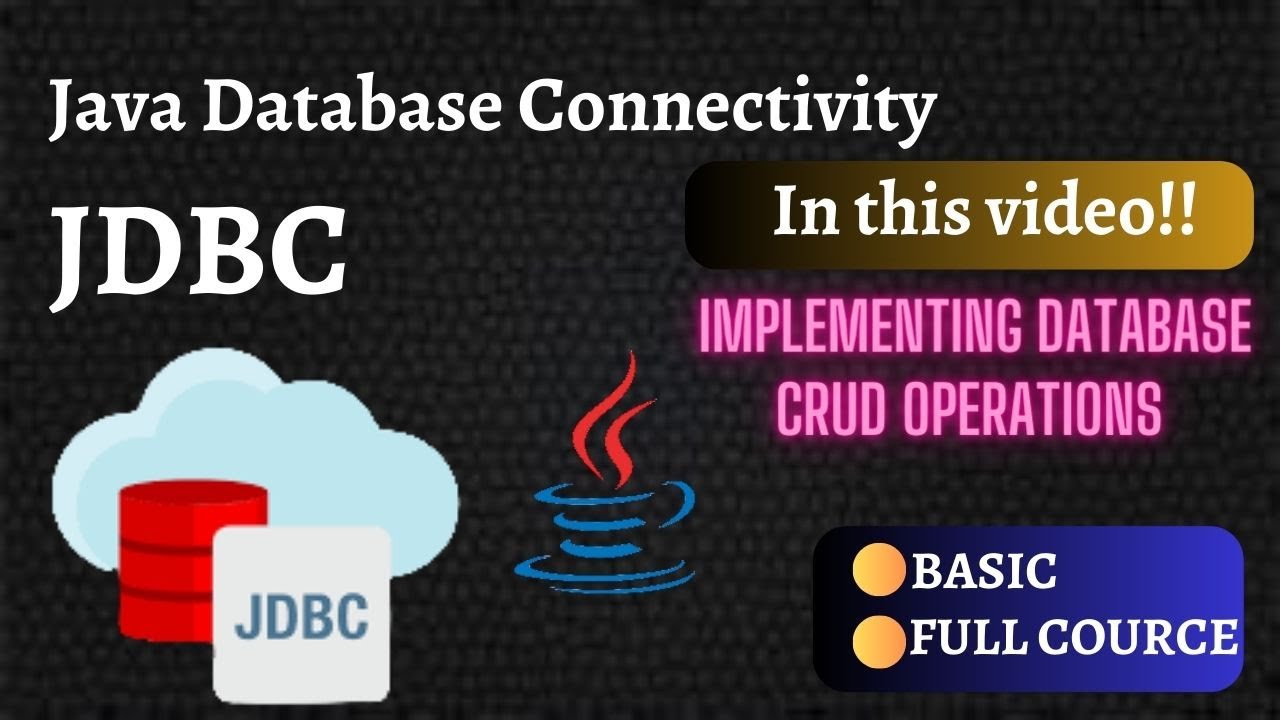 Java Database Connectivity

JDBC

In this video!!

IMPLEMENTING DATABASE CRUD OPERATIONS

JDBC

BASIC
FULL COURCE